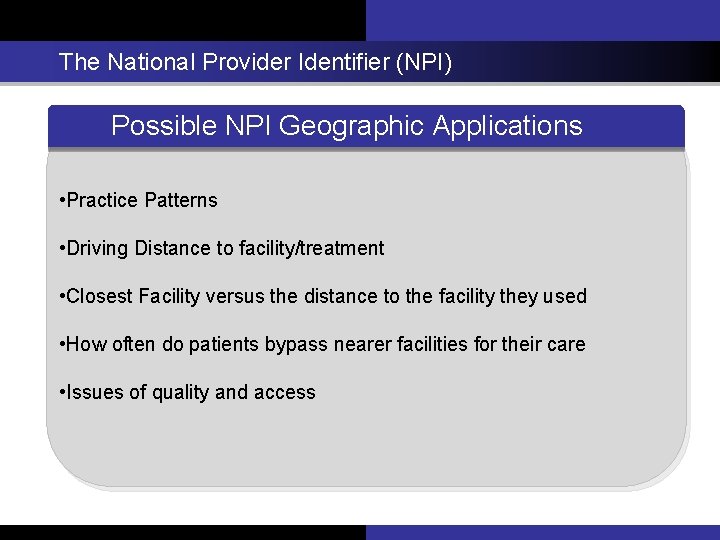 The National Provider Identifier (NPI)

Possible NPI Geographic Applications

•Practice Patterns

•Driving Distance to facility/treatment

•Closest Facility versus the distance to the facility they used

•How often do patients bypass nearer facilities for their care

•Issues of quality and access